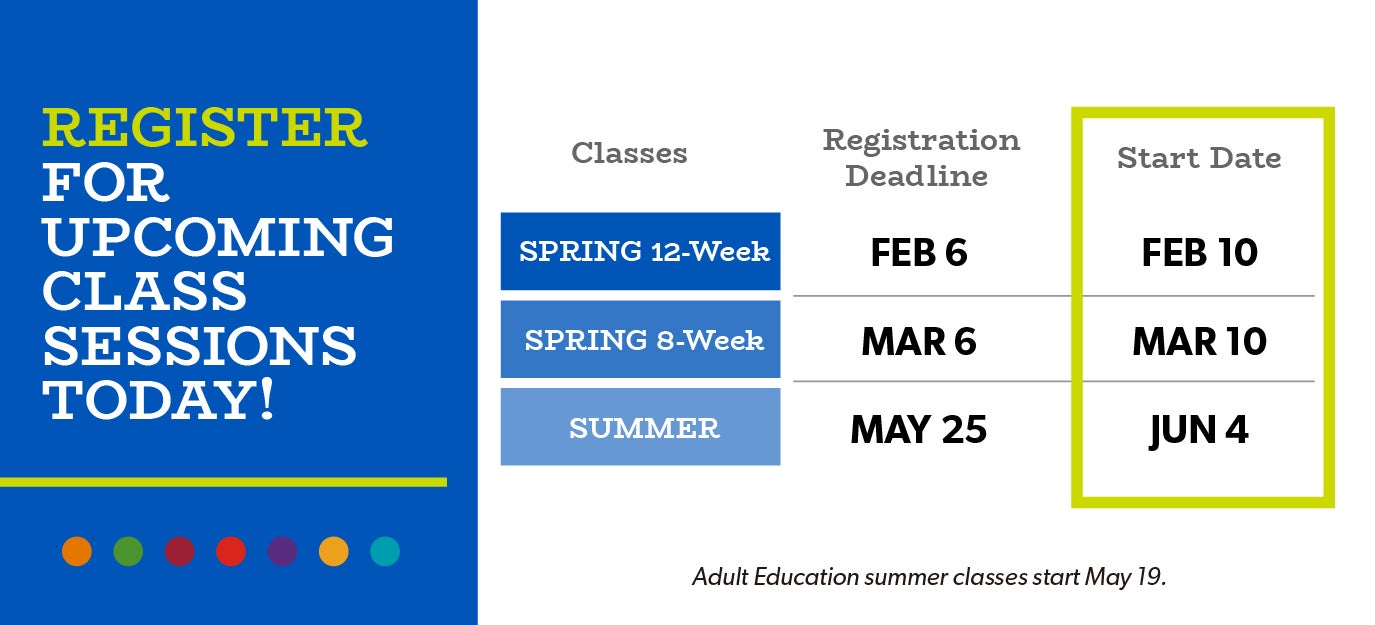 REGISTER FOR UPCOMING CLASS SESSIONS TODAY!

| Classes | Registration Deadline | Start Date |
|---|---|---|
| SPRING 12-Week | FEB 6 | FEB 10 |
| SPRING 8-Week | MAR 6 | MAR 10 |
| SUMMER | MAY 25 | JUN 4 |

Adult Education summer classes start May 19.